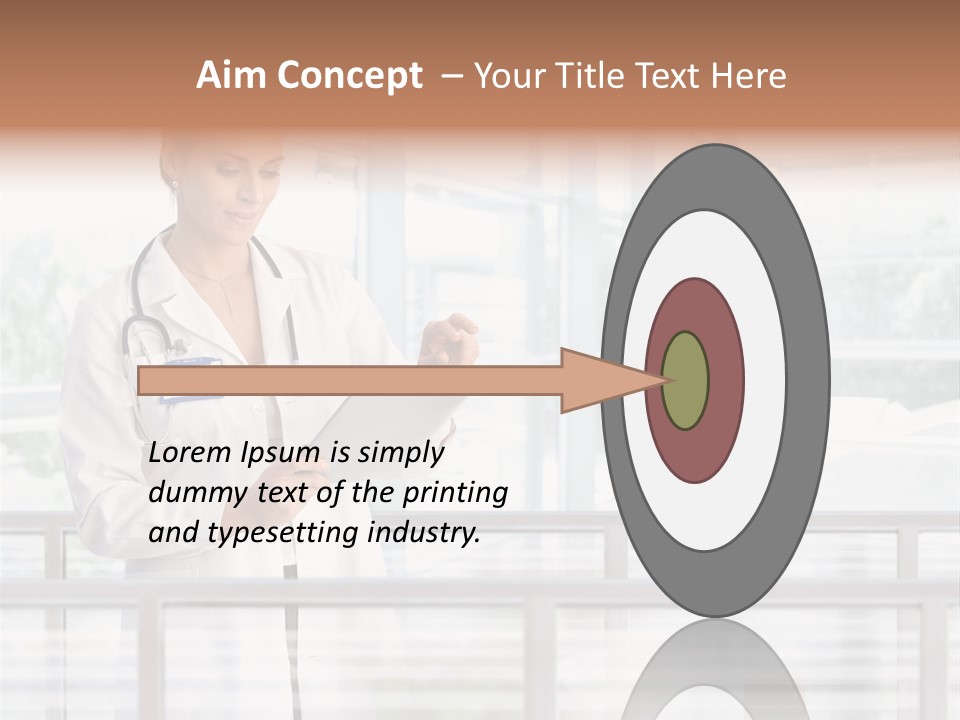 Aim Concept – Your Title Text Here

Lorem Ipsum is simply dummy text of the printing and typesetting industry.